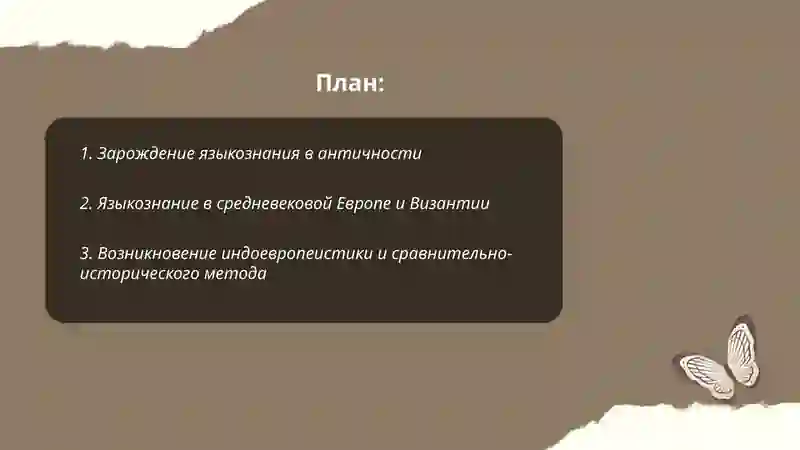 План:

1. Зарождение языкознания в античности

2. Языкознание в средневековой Европе и Византии

3. Возникновение индоевропеистики и сравнительно-исторического метода